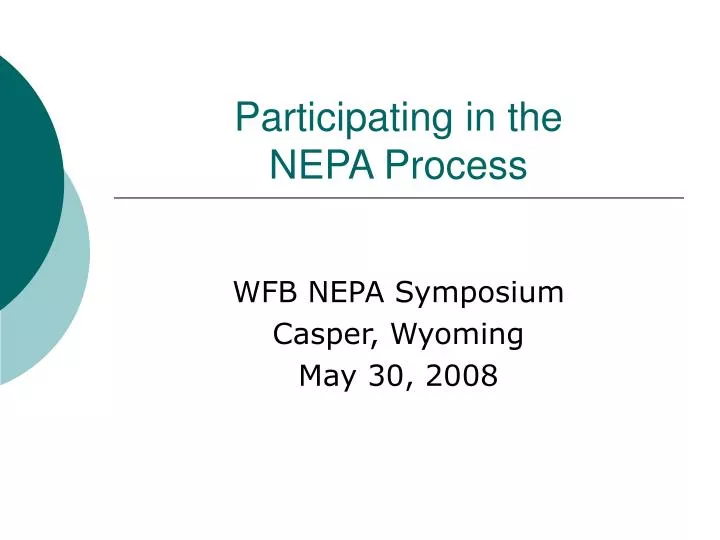 Participating in the NEPA Process

WFB NEPA Symposium
Casper, Wyoming
May 30, 2008